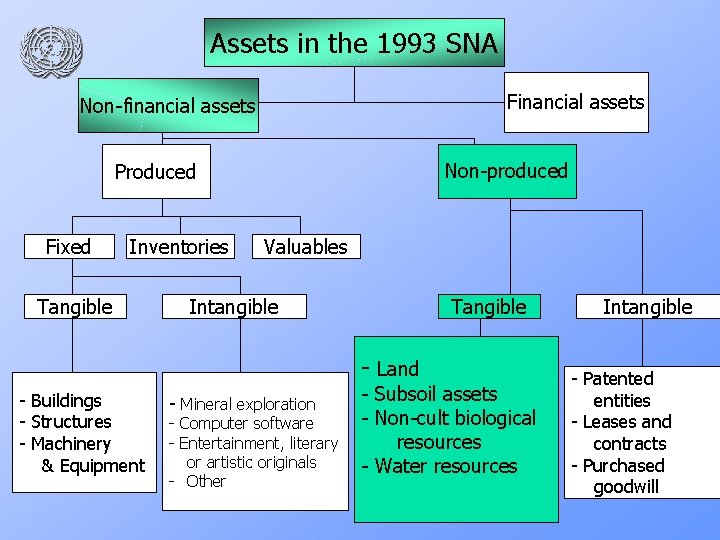 Assets in the 1993 SNA

Non-financial assets

Financial assets

Produced

Non-produced

Fixed

Inventories

Valuables

Tangible

Intangible

Tangible

Intangible

- Buildings
- Structures
- Machinery & Equipment

- Mineral exploration
- Computer software
- Entertainment, literary or artistic originals
- Other

- Land
- Subsoil assets
- Non-cult biological resources
- Water resources

- Patented entities
- Leases and contracts
- Purchased goodwill